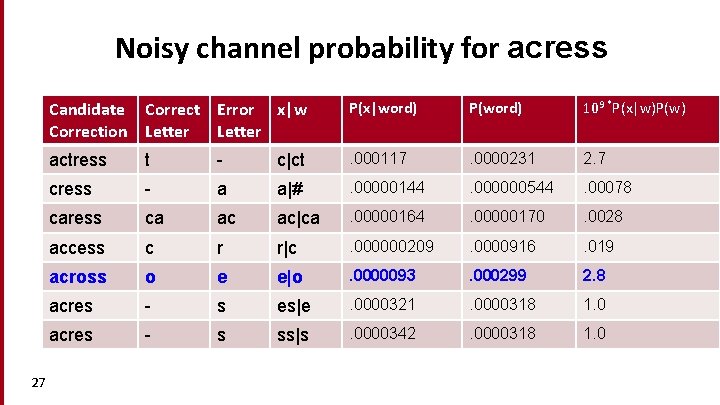 Noisy channel probability for acress

| Candidate Correction | Correct Letter | Error Letter | x\|w | P(x\|word) | P(word) | $10^9$ *P(x\|w)P(w) |
|---|---|---|---|---|---|---|
| actress | t | - | c\|ct | .000117 | .0000231 | 2.7 |
| cress | - | a | a\|# | .00000144 | .000000544 | .00078 |
| caress | ca | ac | ac\|ca | .00000164 | .00000170 | .0028 |
| access | c | r | r\|c | .000000209 | .0000916 | .019 |
| across | o | e | e\|o | .0000093 | .000299 | 2.8 |
| acres | - | s | es\|e | .0000321 | .0000318 | 1.0 |
| acres | - | s | ss\|s | .0000342 | .0000318 | 1.0 |

27